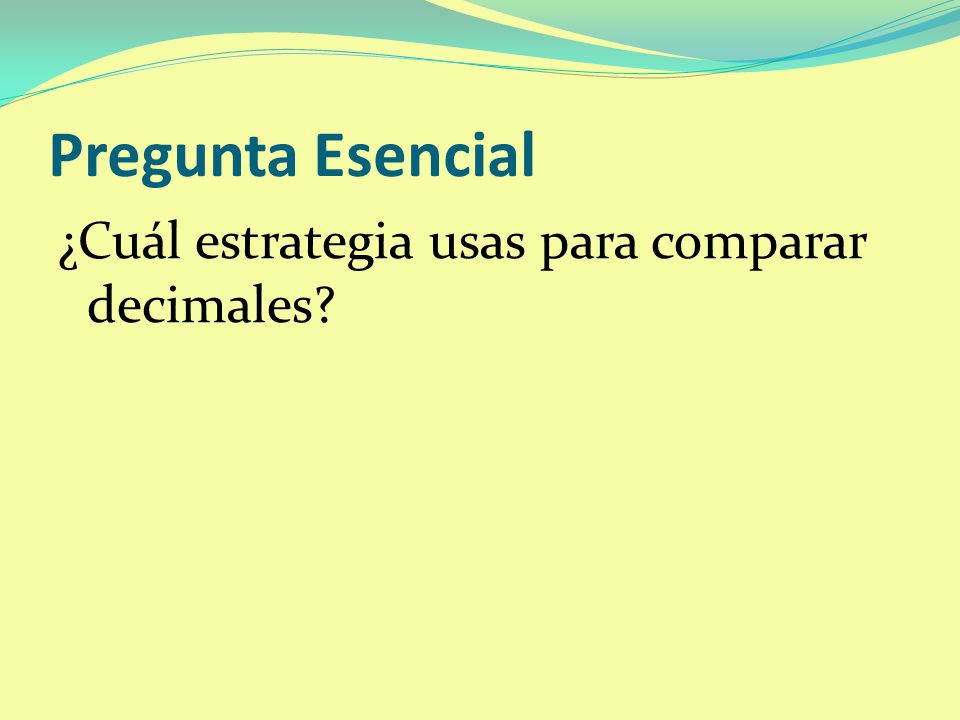 Pregunta Esencial

¿Cuál estrategia usas para comparar decimales?